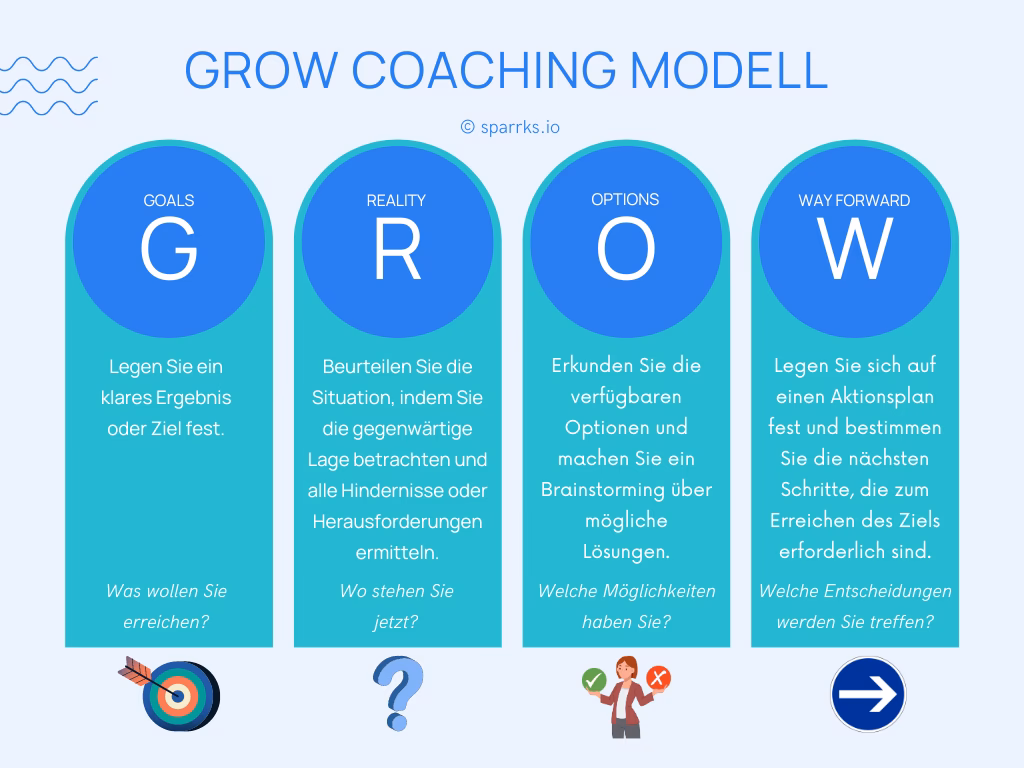 GROW COACHING MODELL

© sparrks.io

GOALS
G

Legen Sie ein klares Ergebnis oder Ziel fest.

Was wollen Sie erreichen?

REALITY
R

Beurteilen Sie die Situation, indem Sie die gegenwärtige Lage betrachten und alle Hindernisse oder Herausforderungen ermitteln.

Wo stehen Sie jetzt?

OPTIONS
O

Erkunden Sie die verfügbaren Optionen und machen Sie ein Brainstorming über mögliche Lösungen.

Welche Möglichkeiten haben Sie?

WAY FORWARD
W

Legen Sie sich auf einen Aktionsplan fest und bestimmen Sie die nächsten Schritte, die zum Erreichen des Ziels erforderlich sind.

Welche Entscheidungen werden Sie treffen?